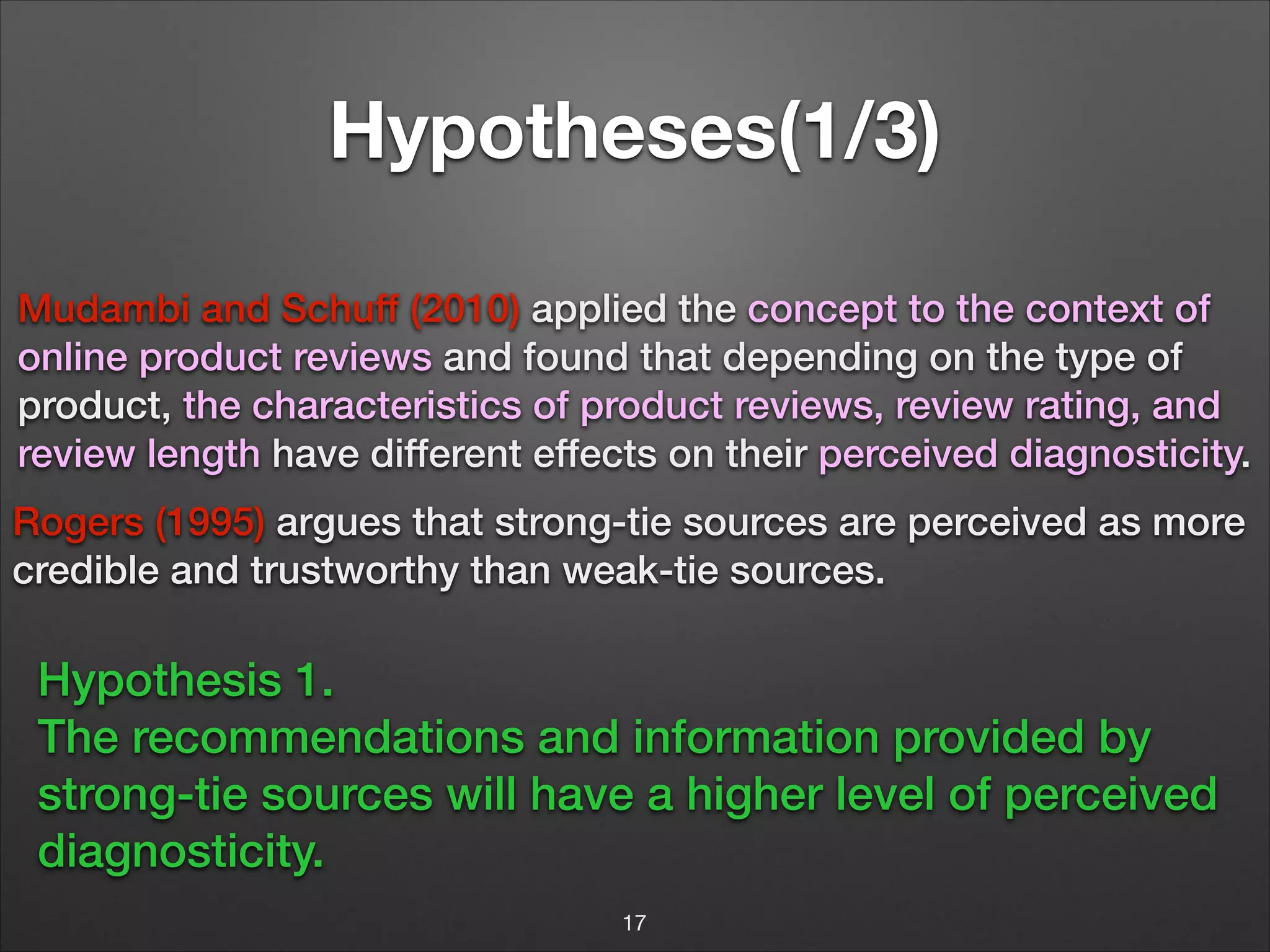 Hypotheses(1/3)

Mudambi and Schuff (2010) applied the concept to the context of online product reviews and found that depending on the type of product, the characteristics of product reviews, review rating, and review length have different effects on their perceived diagnosticity.

Rogers (1995) argues that strong-tie sources are perceived as more credible and trustworthy than weak-tie sources.

Hypothesis 1.
The recommendations and information provided by strong-tie sources will have a higher level of perceived diagnosticity.

17